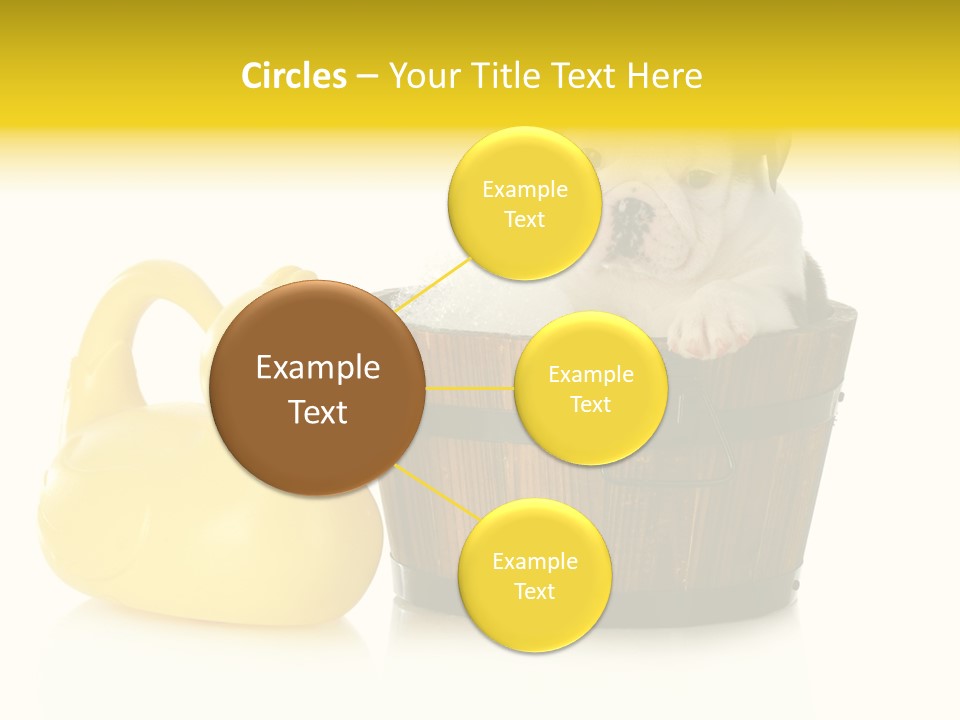 Circles – Your Title Text Here

Example Text

Example Text

Example Text

Example Text